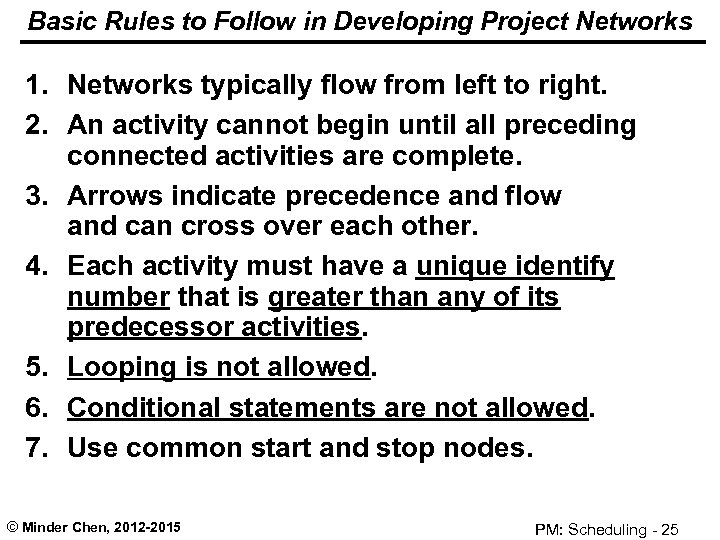 Basic Rules to Follow in Developing Project Networks

1. Networks typically flow from left to right.
2. An activity cannot begin until all preceding connected activities are complete.
3. Arrows indicate precedence and flow and can cross over each other.
4. Each activity must have a unique identify number that is greater than any of its predecessor activities.
5. Looping is not allowed.
6. Conditional statements are not allowed.
7. Use common start and stop nodes.

© Minder Chen, 2012-2015

PM: Scheduling - 25